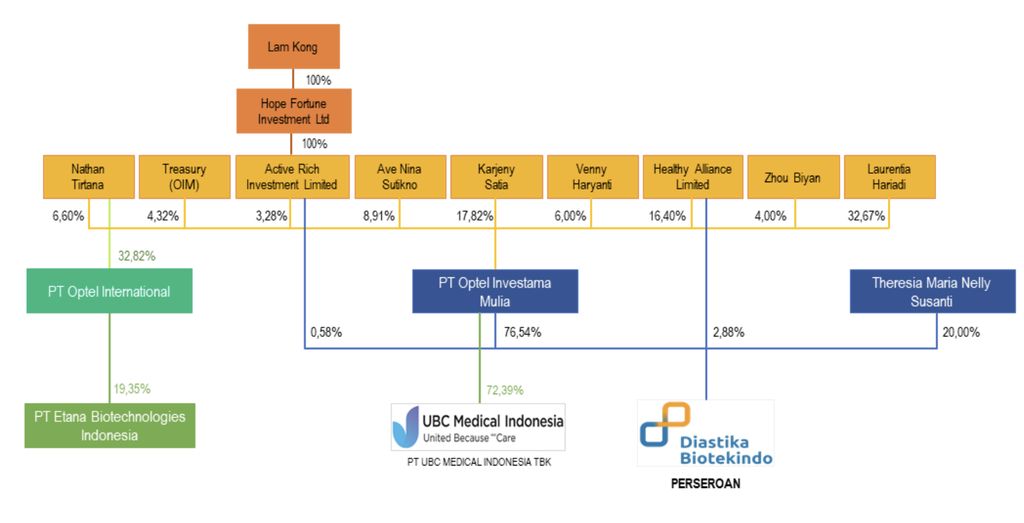 Lam Kong

100%

Hope Fortune Investment Ltd

100%

Nathan Tirtana

Treasury (OIM)

Active Rich Investment Limited

Ave Nina Sutikno

Karjeny Satia

Venny Haryanti

Healthy Alliance Limited

Zhou Biyan

Laurentia Hariadi

6,60%

4,32%

3,28%

8,91%

17,82%

6,00%

16,40%

4,00%

32,67%

32,82%

PT Optel International

PT Optel Investama Mulia

Theresia Maria Nelly Susanti

0,58%

76,54%

2,88%

20,00%

19,35%

72,39%

PT Etana Biotechnologies Indonesia

UBC Medical Indonesia
United Because We Care

PT UBC MEDICAL INDONESIA TBK

Diastika Biotekindo

PERSEROAN